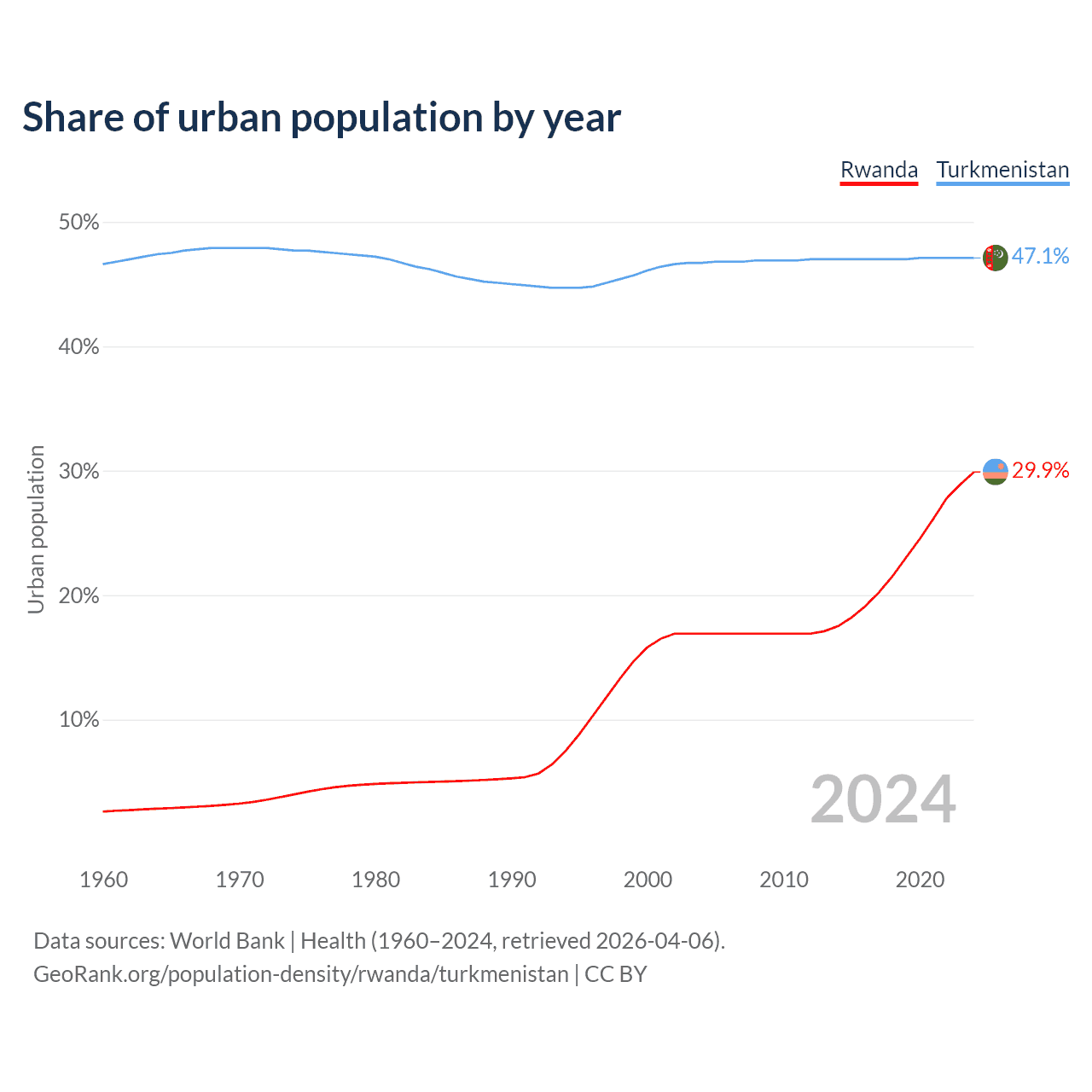 Share of urban population by year

Rwanda Turkmenistan

50%
40%
30%
20%
10%

Urban population

47.1%
29.9%

2024

1960 1970 1980 1990 2000 2010 2020

Data sources: World Bank | Health (1960–2024, retrieved 2026-04-06).
GeoRank.org/population-density/rwanda/turkmenistan | CC BY